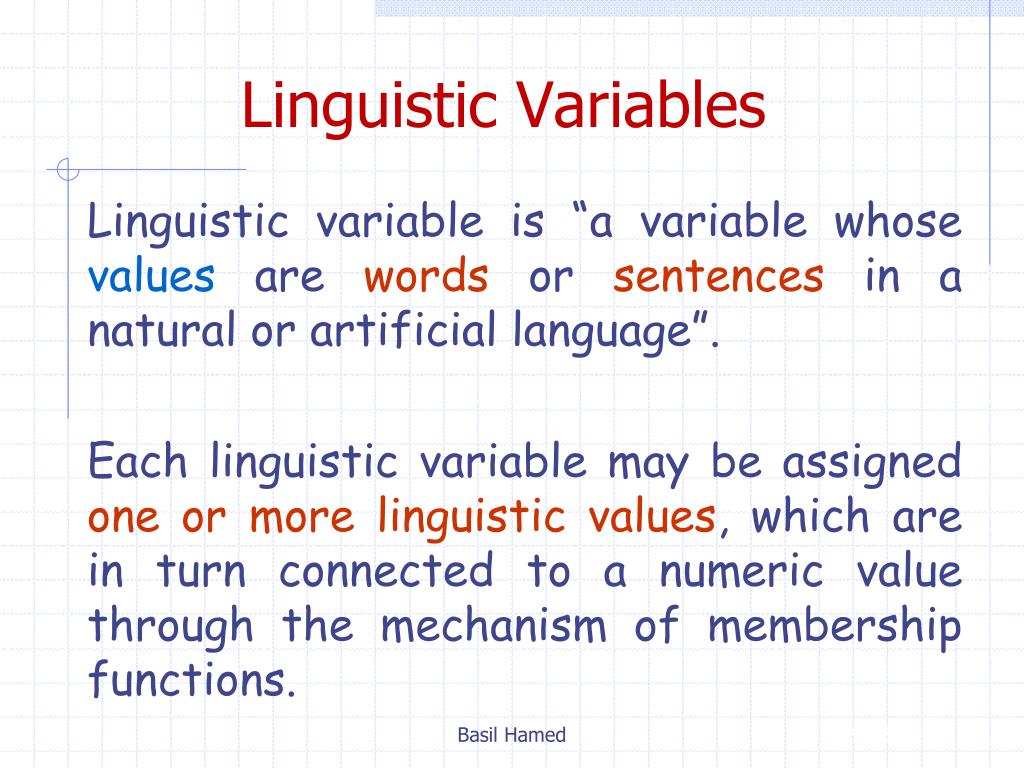 Linguistic Variables

Linguistic variable is “a variable whose values are words or sentences in a natural or artificial language”.

Each linguistic variable may be assigned one or more linguistic values, which are in turn connected to a numeric value through the mechanism of membership functions.

Basil Hamed